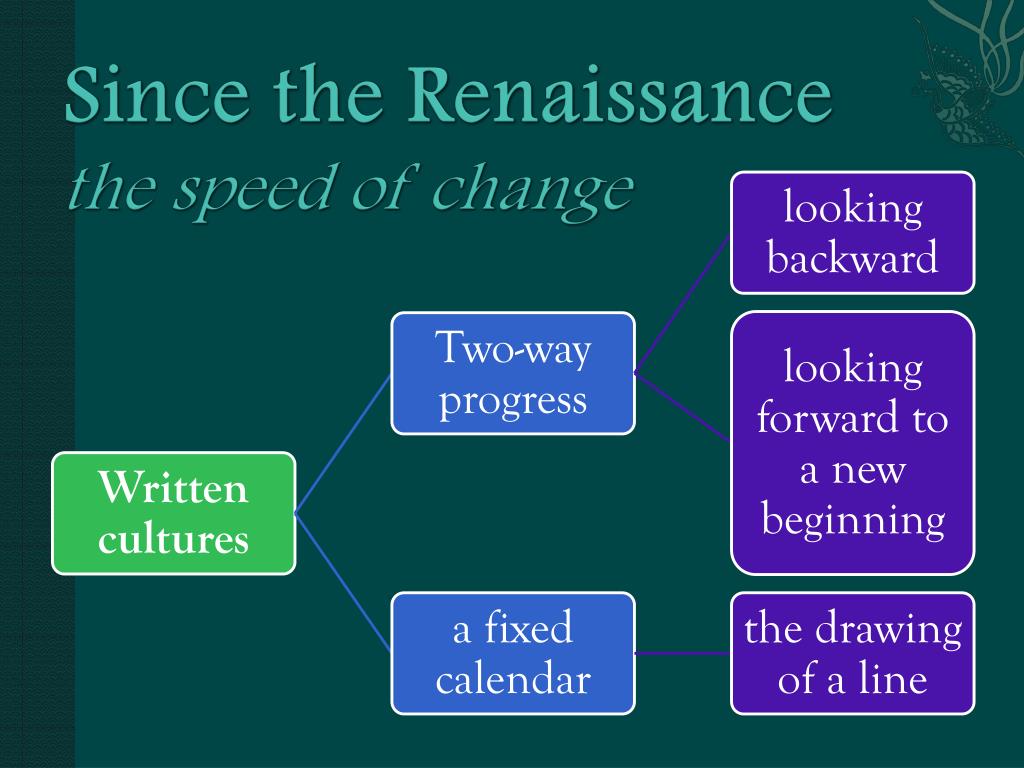 Since the Renaissance
the speed of change

Written cultures

Two-way progress

looking backward

looking forward to a new beginning

a fixed calendar

the drawing of a line